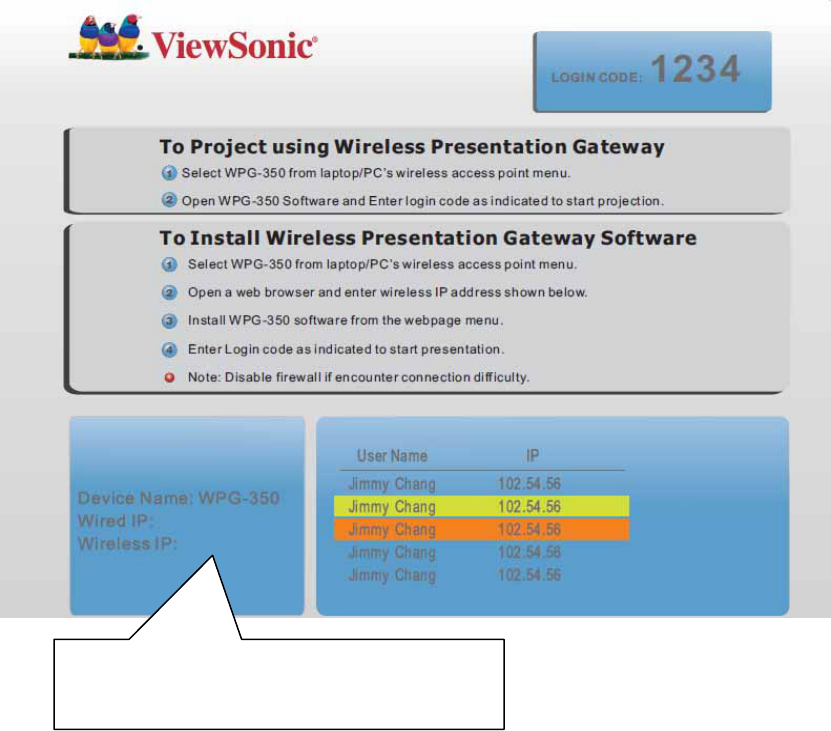 ViewSonic®

LOGIN CODE: 1234

To Project using Wireless Presentation Gateway

1 Select WPG-350 from laptop/PC's wireless access point menu.

2 Open WPG-350 Software and Enter login code as indicated to start projection.

To Install Wireless Presentation Gateway Software

1 Select WPG-350 from laptop/PC's wireless access point menu.

2 Open a web browser and enter wireless IP address shown below.

3 Install WPG-350 software from the webpage menu.

4 Enter Login code as indicated to start presentation.

Note: Disable firewall if encounter connection difficulty.

Device Name: WPG-350
Wired IP:
Wireless IP:

| User Name | IP |
|---|---|
| Jimmy Chang | 102.54.56 |
| Jimmy Chang | 102.54.56 |
| Jimmy Chang | 102.54.56 |
| Jimmy Chang | 102.54.56 |
| Jimmy Chang | 102.54.56 |